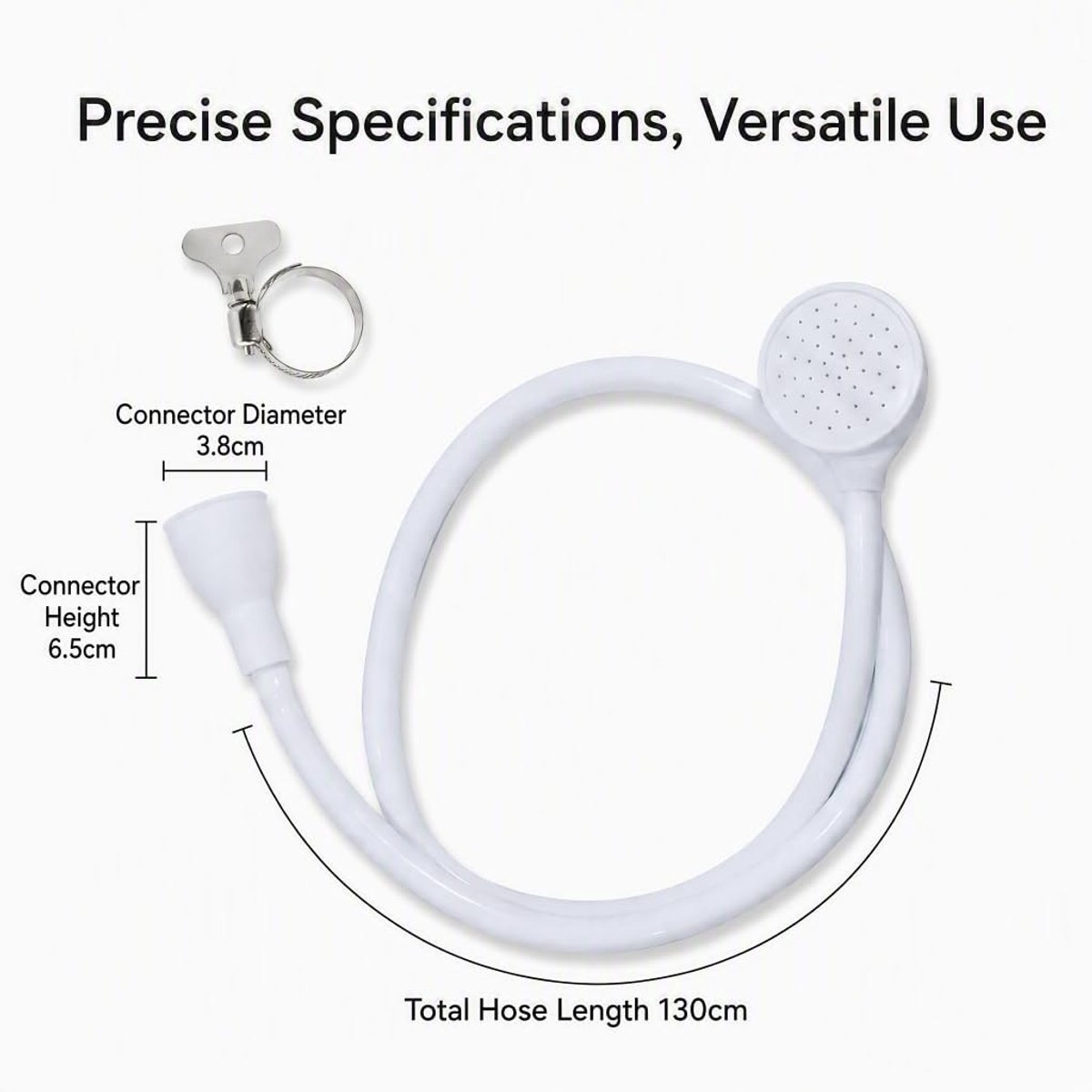 Precise Specifications, Versatile Use

Connector Diameter
3.8cm

Connector
Height
6.5cm

Total Hose Length 130cm